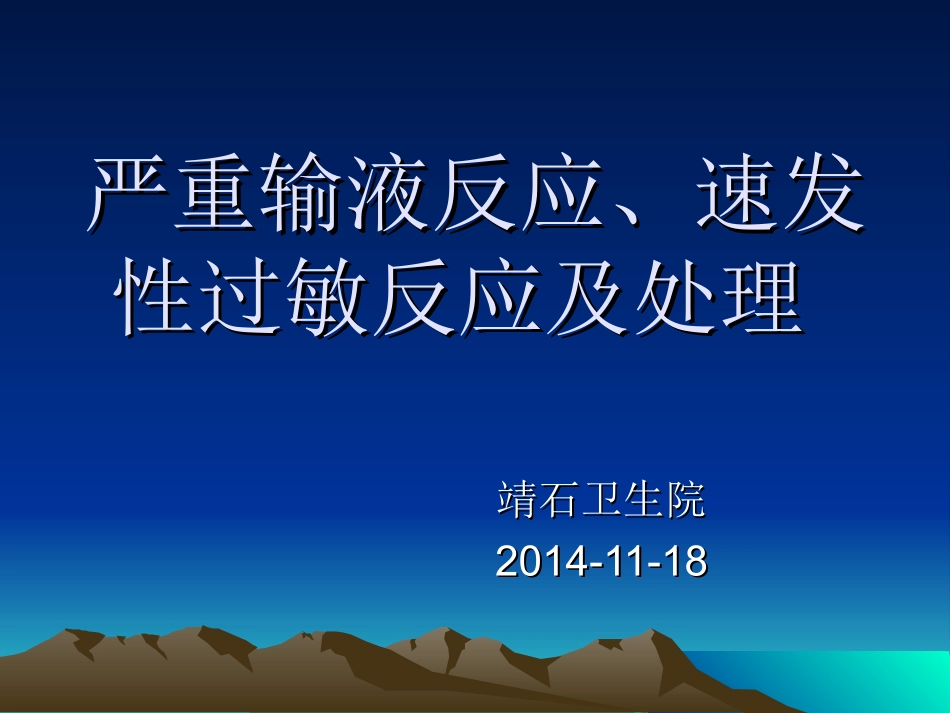 严重输液反应、速发性过敏反应及处理

靖石卫生院
2014-11-18